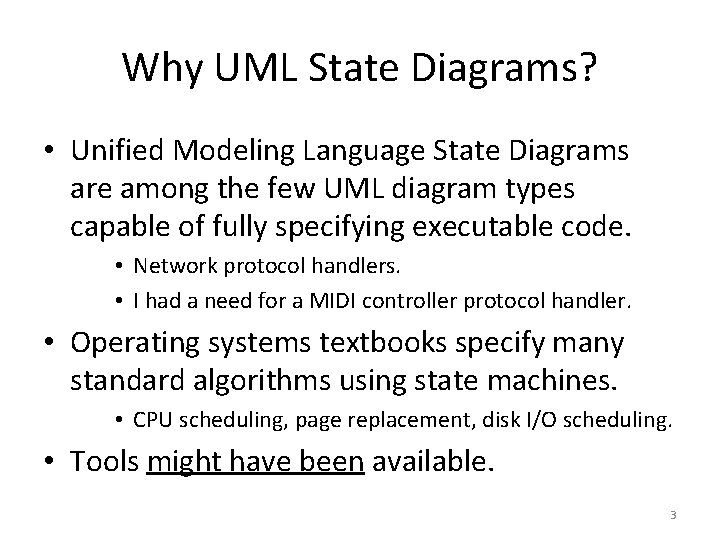 Why UML State Diagrams?

• Unified Modeling Language State Diagrams are among the few UML diagram types capable of fully specifying executable code.
  • Network protocol handlers.
  • I had a need for a MIDI controller protocol handler.
• Operating systems textbooks specify many standard algorithms using state machines.
  • CPU scheduling, page replacement, disk I/O scheduling.
• Tools might have been available.

3